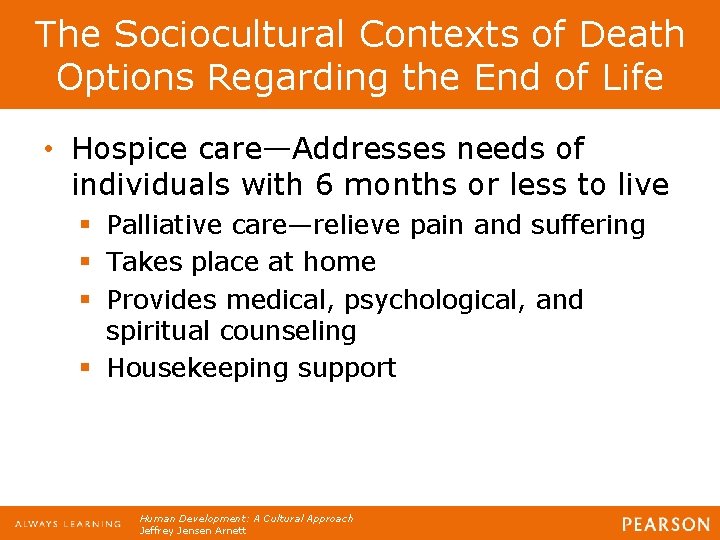 The Sociocultural Contexts of Death
Options Regarding the End of Life

• Hospice care—Addresses needs of individuals with 6 months or less to live
 ▪ Palliative care—relieve pain and suffering
 ▪ Takes place at home
 ▪ Provides medical, psychological, and spiritual counseling
 ▪ Housekeeping support

ALWAYS LEARNING
Human Development: A Cultural Approach
Jeffrey Jensen Arnett
PEARSON